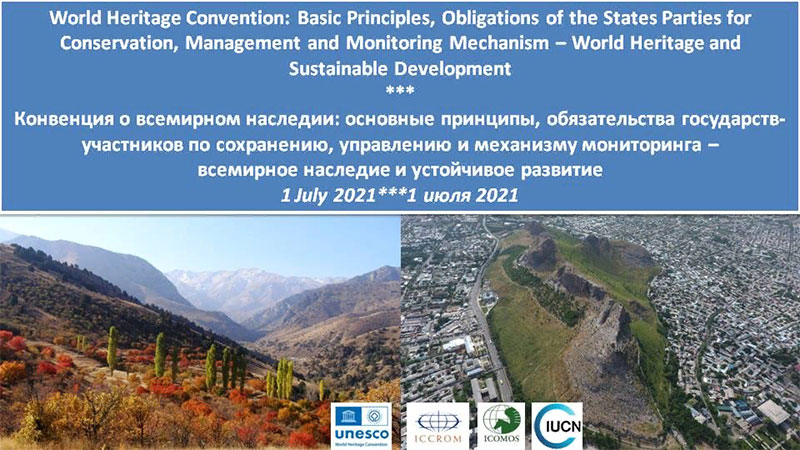 World Heritage Convention: Basic Principles, Obligations of the States Parties for Conservation, Management and Monitoring Mechanism – World Heritage and Sustainable Development
***
Конвенция о всемирном наследии: основные принципы, обязательства государств-участников по сохранению, управлению и механизму мониторинга – всемирное наследие и устойчивое развитие
1 July 2021***1 июля 2021

unesco
World Heritage Convention

ICCROM

ICOMOS

IUCN